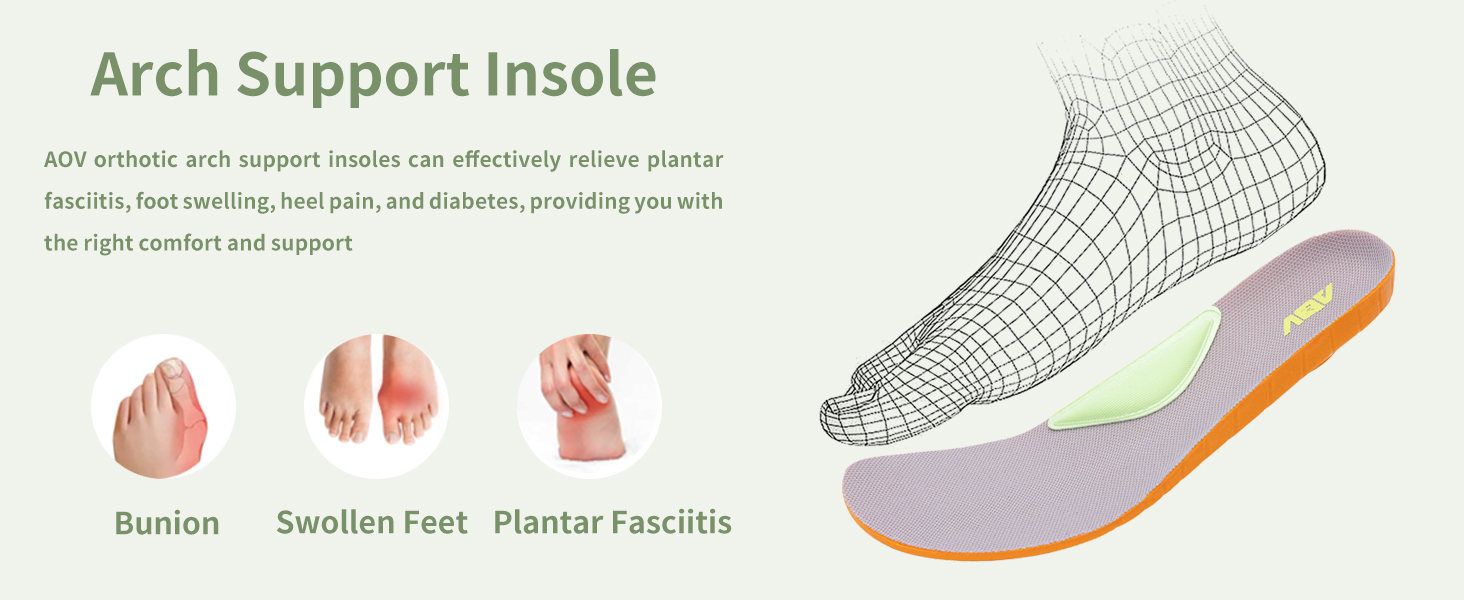 Arch Support Insole

AOV orthotic arch support insoles can effectively relieve plantar fasciitis, foot swelling, heel pain, and diabetes, providing you with the right comfort and support

Bunion

Swollen Feet

Plantar Fasciitis

AOV